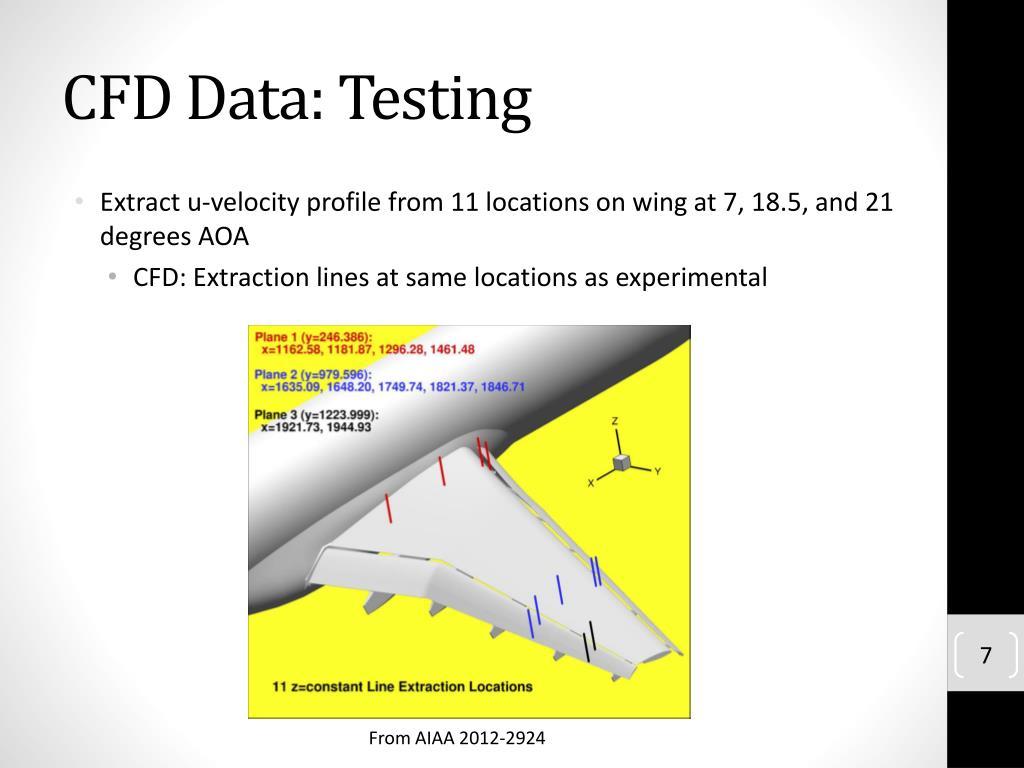 CFD Data: Testing

• Extract u-velocity profile from 11 locations on wing at 7, 18.5, and 21 degrees AOA
  • CFD: Extraction lines at same locations as experimental

Plane 1 (y=246.386):
x=1162.58, 1181.87, 1296.28, 1461.48

Plane 2 (y=979.596):
x=1635.09, 1648.20, 1749.74, 1821.37, 1846.71

Plane 3 (y=1223.999):
x=1921.73, 1944.93

Z
X
Y

11 z=constant Line Extraction Locations

From AIAA 2012-2924

7